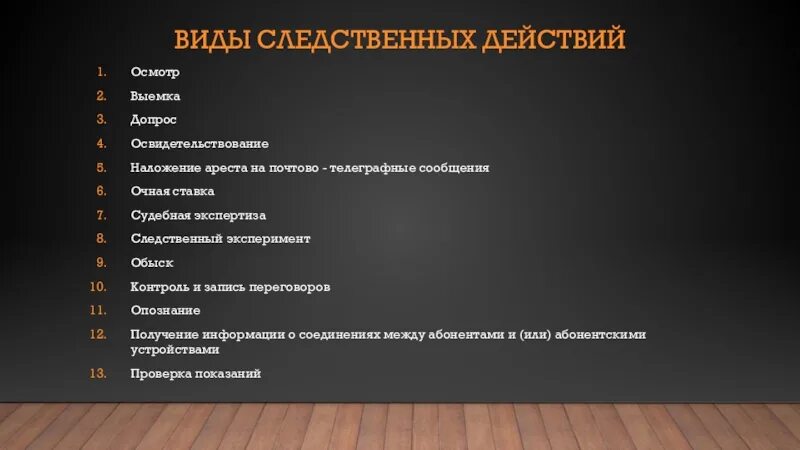 ВИДЫ СЛЕДСТВЕННЫХ ДЕЙСТВИЙ

1. Осмотр
2. Выемка
3. Допрос
4. Освидетельствование
5. Наложение ареста на почтово - телеграфные сообщения
6. Очная ставка
7. Судебная экспертиза
8. Следственный эксперимент
9. Обыск
10. Контроль и запись переговоров
11. Опознание
12. Получение информации о соединениях между абонентами и (или) абонентскими устройствами
13. Проверка показаний